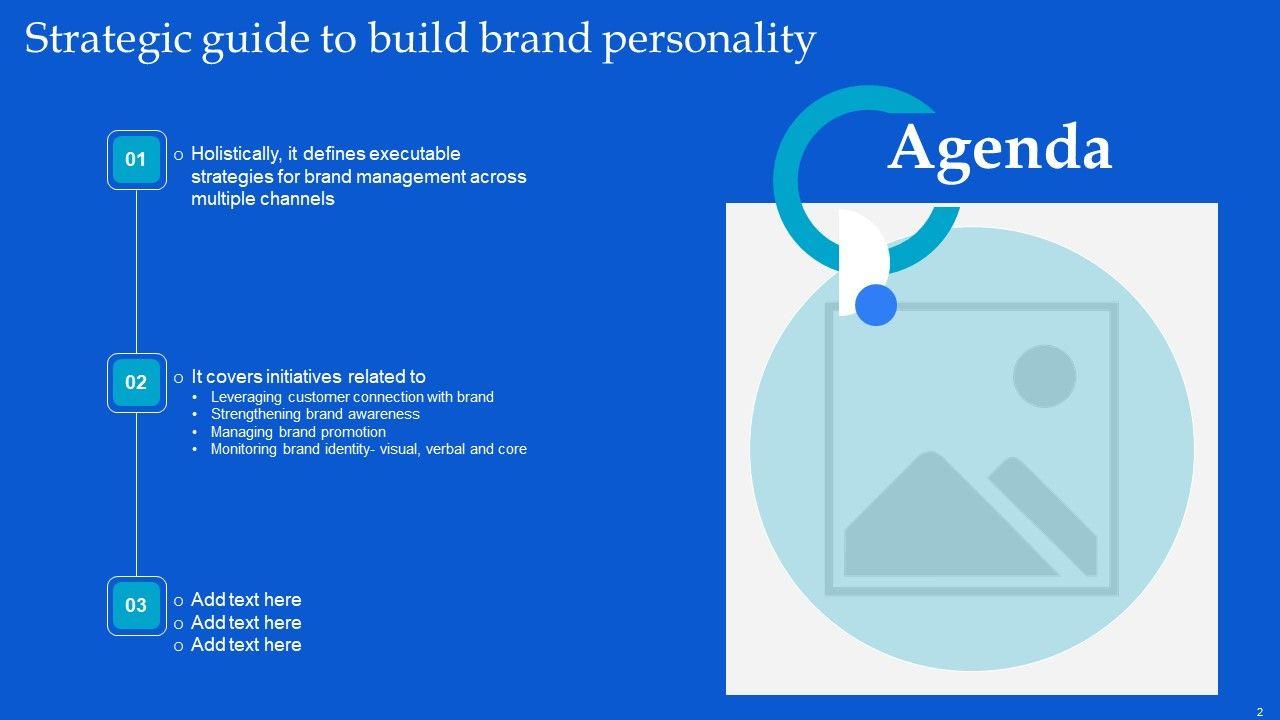 Strategic guide to build brand personality

Agenda

01

o Holistically, it defines executable strategies for brand management across multiple channels

02

o It covers initiatives related to
• Leveraging customer connection with brand
• Strengthening brand awareness
• Managing brand promotion
• Monitoring brand identity- visual, verbal and core

03

o Add text here
o Add text here
o Add text here

2